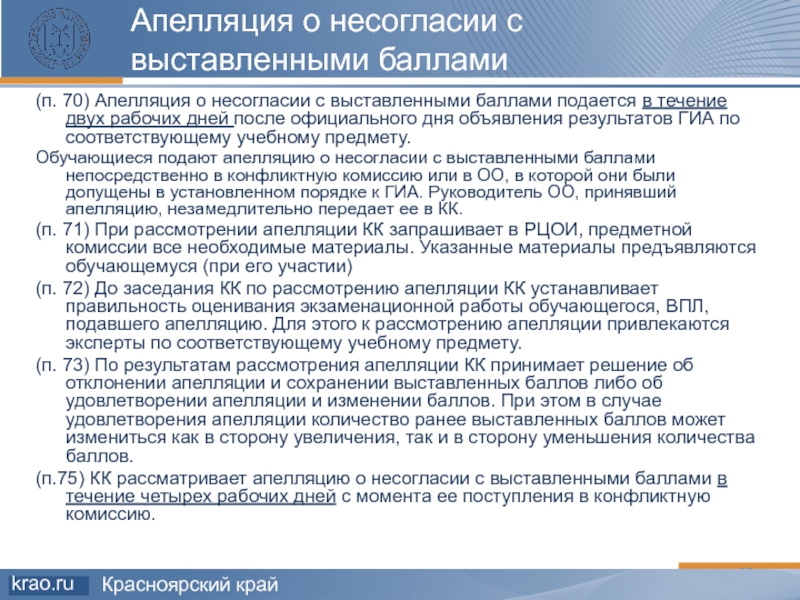 Апелляция о несогласии с выставленными баллами

(п. 70) Апелляция о несогласии с выставленными баллами подается в течение двух рабочих дней после официального дня объявления результатов ГИА по соответствующему учебному предмету.

Обучающиеся подают апелляцию о несогласии с выставленными баллами непосредственно в конфликтную комиссию или в ОО, в которой они были допущены в установленном порядке к ГИА. Руководитель ОО, принявший апелляцию, незамедлительно передает ее в КК.

(п. 71) При рассмотрении апелляции КК запрашивает в РЦОИ, предметной комиссии все необходимые материалы. Указанные материалы предъявляются обучающемуся (при его участии)

(п. 72) До заседания КК по рассмотрению апелляции КК устанавливает правильность оценивания экзаменационной работы обучающегося, ВПЛ, подавшего апелляцию. Для этого к рассмотрению апелляции привлекаются эксперты по соответствующему учебному предмету.

(п. 73) По результатам рассмотрения апелляции КК принимает решение об отклонении апелляции и сохранении выставленных баллов либо об удовлетворении апелляции и изменении баллов. При этом в случае удовлетворения апелляции количество ранее выставленных баллов может измениться как в сторону увеличения, так и в сторону уменьшения количества баллов.

(п.75) КК рассматривает апелляцию о несогласии с выставленными баллами в течение четырех рабочих дней с момента ее поступления в конфликтную комиссию.

krao.ru Красноярский край